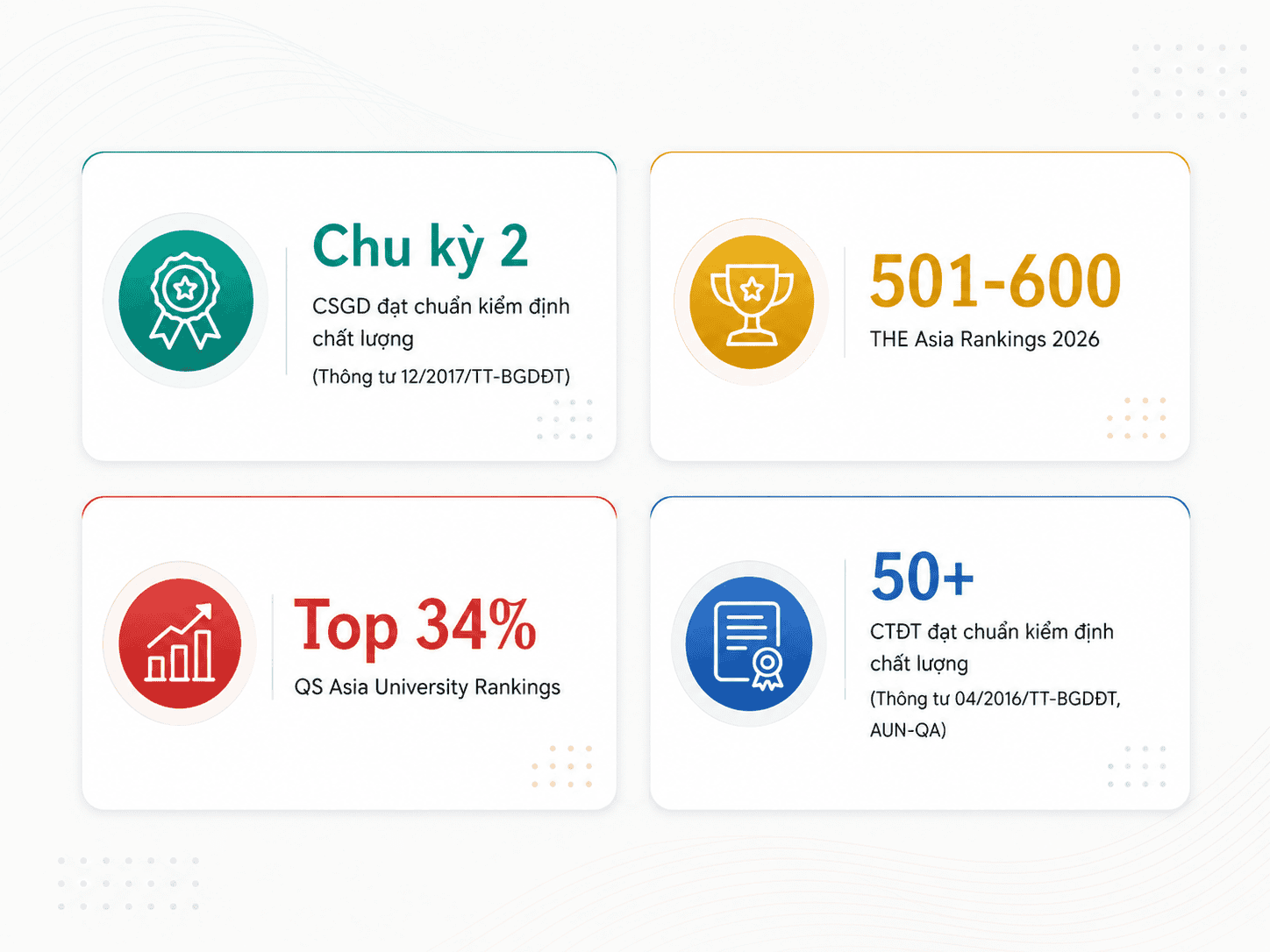 Chu kỳ 2

CSGD đạt chuẩn kiểm định chất lượng

(Thông tư 12/2017/TT-BGDĐT)

501-600

THE Asia Rankings 2026

Top 34%

QS Asia University Rankings

50+

CTĐT đạt chuẩn kiểm định chất lượng

(Thông tư 04/2016/TT-BGDĐT, AUN-QA)